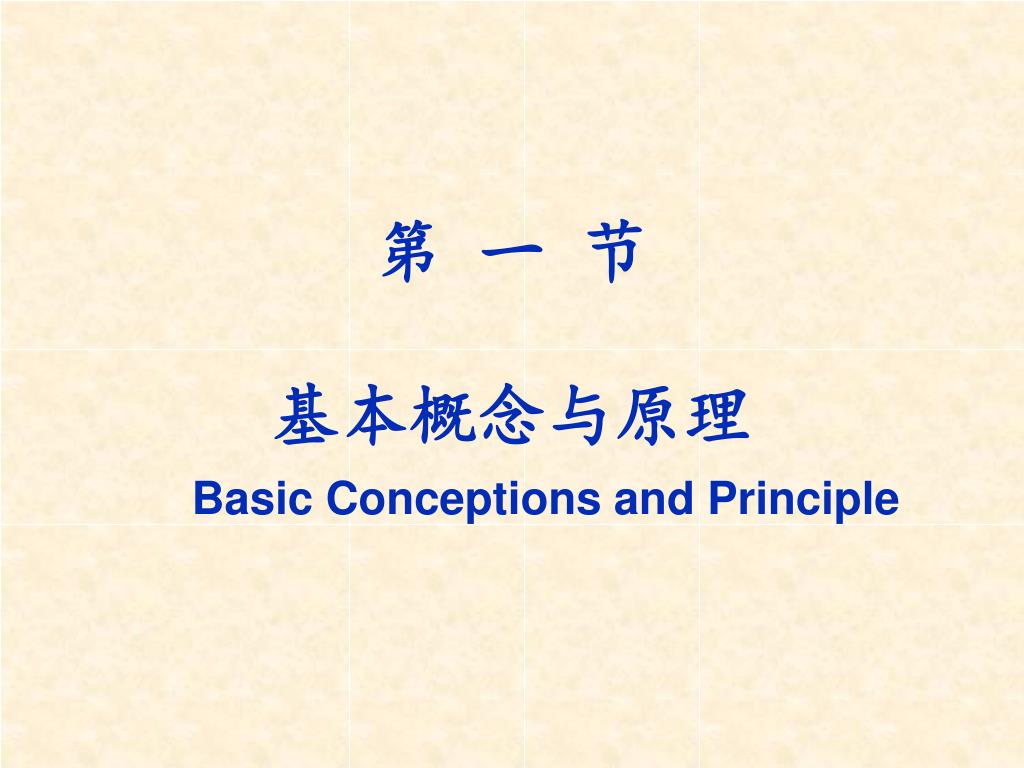 第 一 节

基本概念与原理

Basic Conceptions and Principle